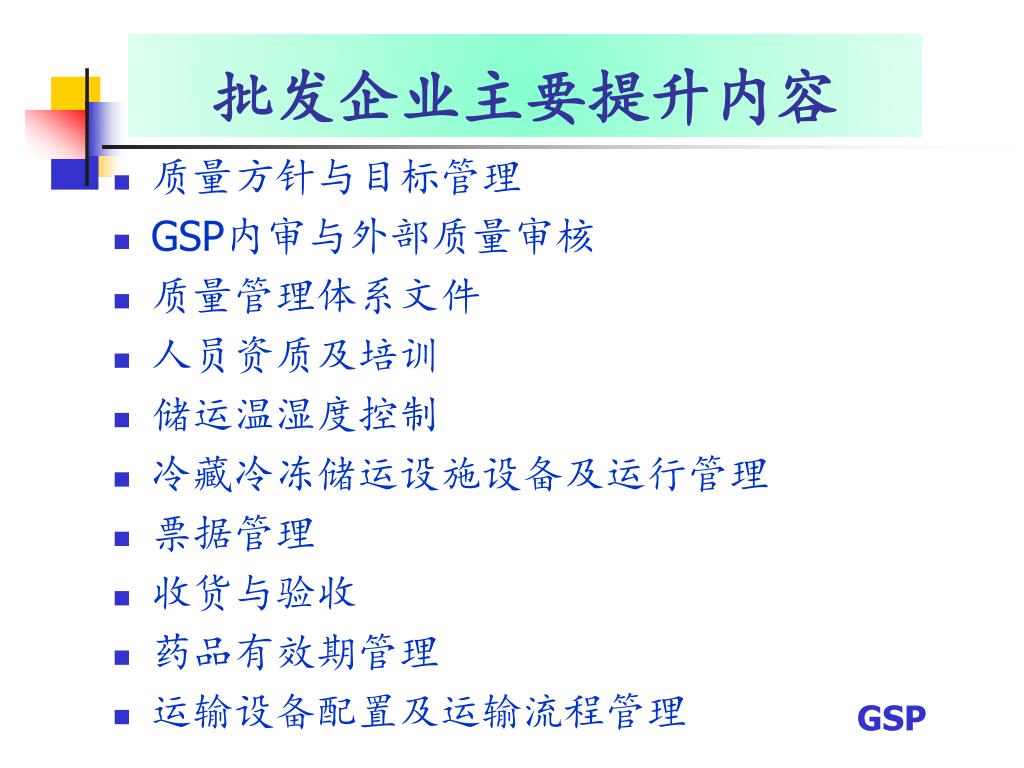 批发企业主要提升内容

- 质量方针与目标管理
- GSP内审与外部质量审核
- 质量管理体系文件
- 人员资质及培训
- 储运温湿度控制
- 冷藏冷冻储运设施设备及运行管理
- 票据管理
- 收货与验收
- 药品有效期管理
- 运输设备配置及运输流程管理

GSP